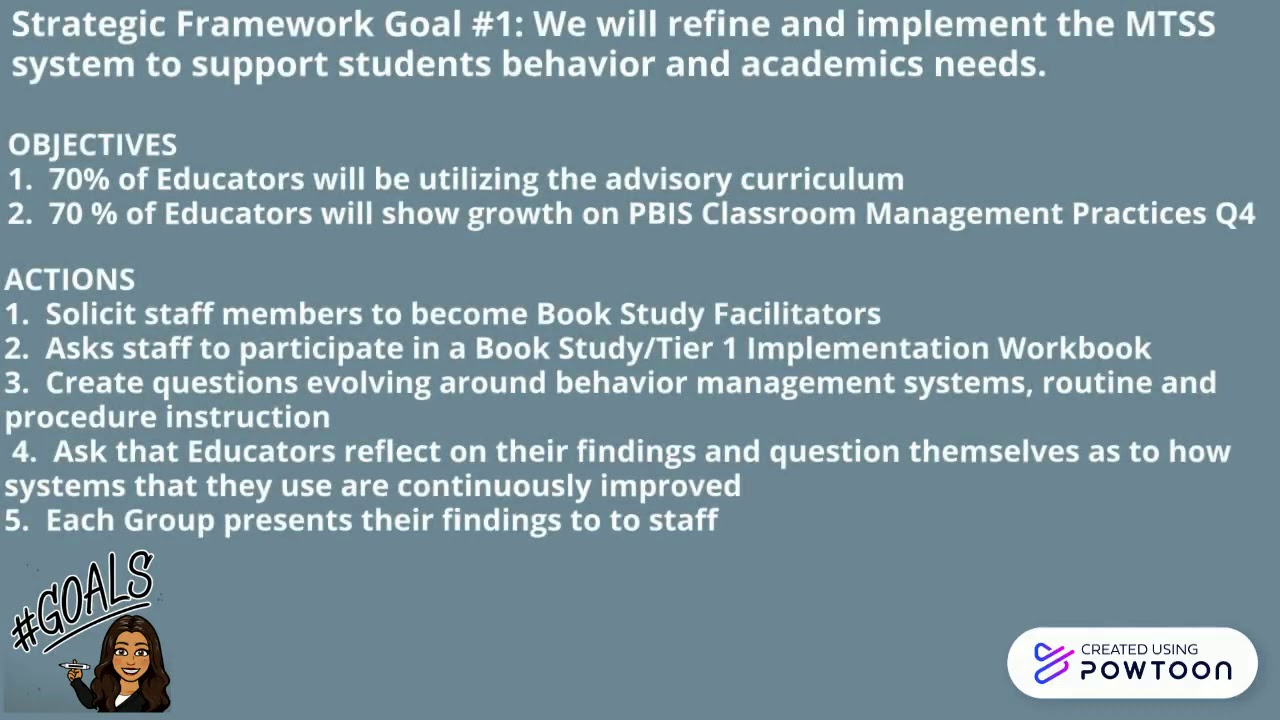 Strategic Framework Goal #1: We will refine and implement the MTSS system to support students behavior and academics needs.

OBJECTIVES
1. 70% of Educators will be utilizing the advisory curriculum
2. 70 % of Educators will show growth on PBIS Classroom Management Practices Q4

ACTIONS
1. Solicit staff members to become Book Study Facilitators
2. Asks staff to participate in a Book Study/Tier 1 Implementation Workbook
3. Create questions evolving around behavior management systems, routine and procedure instruction
4. Ask that Educators reflect on their findings and question themselves as to how systems that they use are continuously improved
5. Each Group presents their findings to to staff

#GOALS

CREATED USING POWTOON